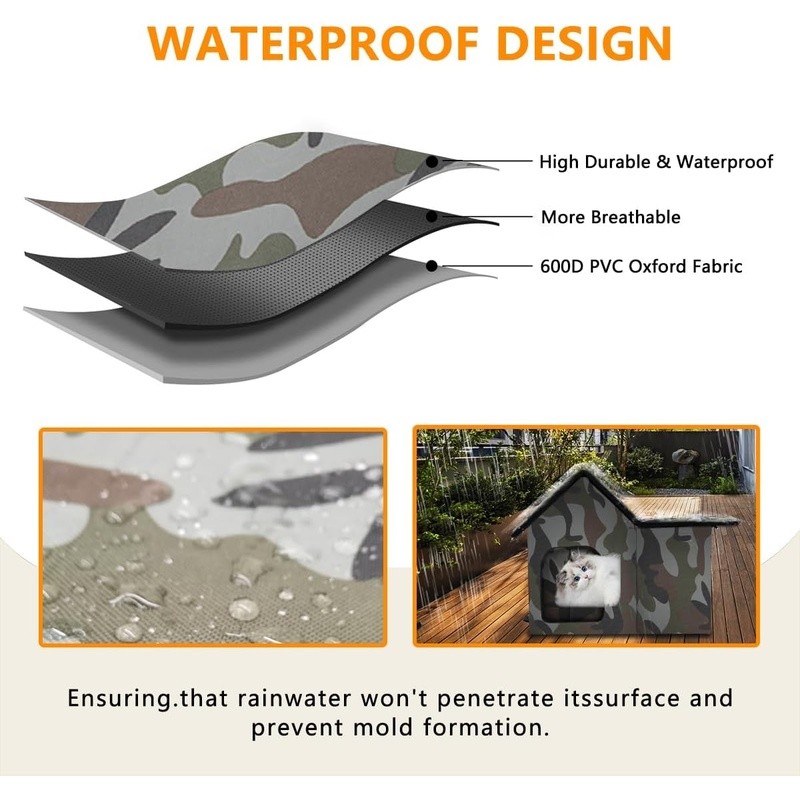 WATERPROOF DESIGN

High Durable & Waterproof

More Breathable

600D PVC Oxford Fabric

Ensuring.that rainwater won't penetrate itssurface and prevent mold formation.